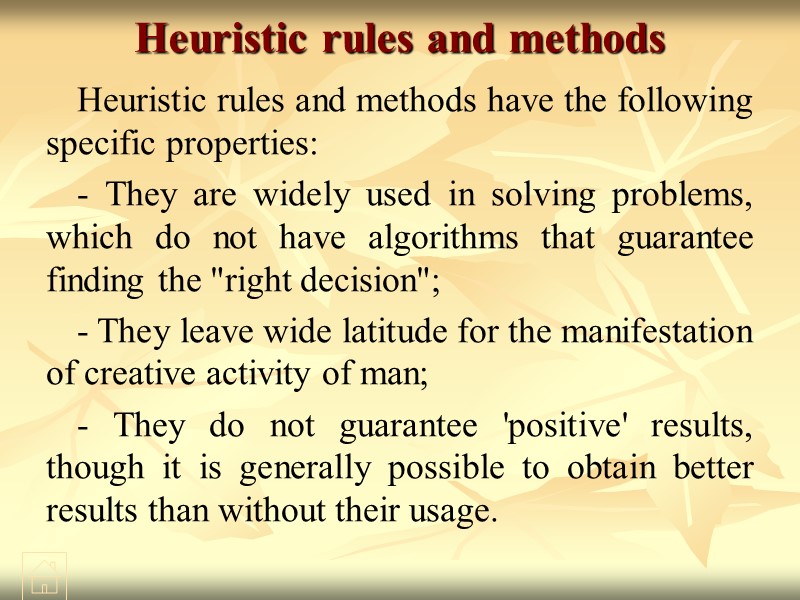 Heuristic rules and methods

Heuristic rules and methods have the following specific properties:

- They are widely used in solving problems, which do not have algorithms that guarantee finding the "right decision";

- They leave wide latitude for the manifestation of creative activity of man;

- They do not guarantee 'positive' results, though it is generally possible to obtain better results than without their usage.